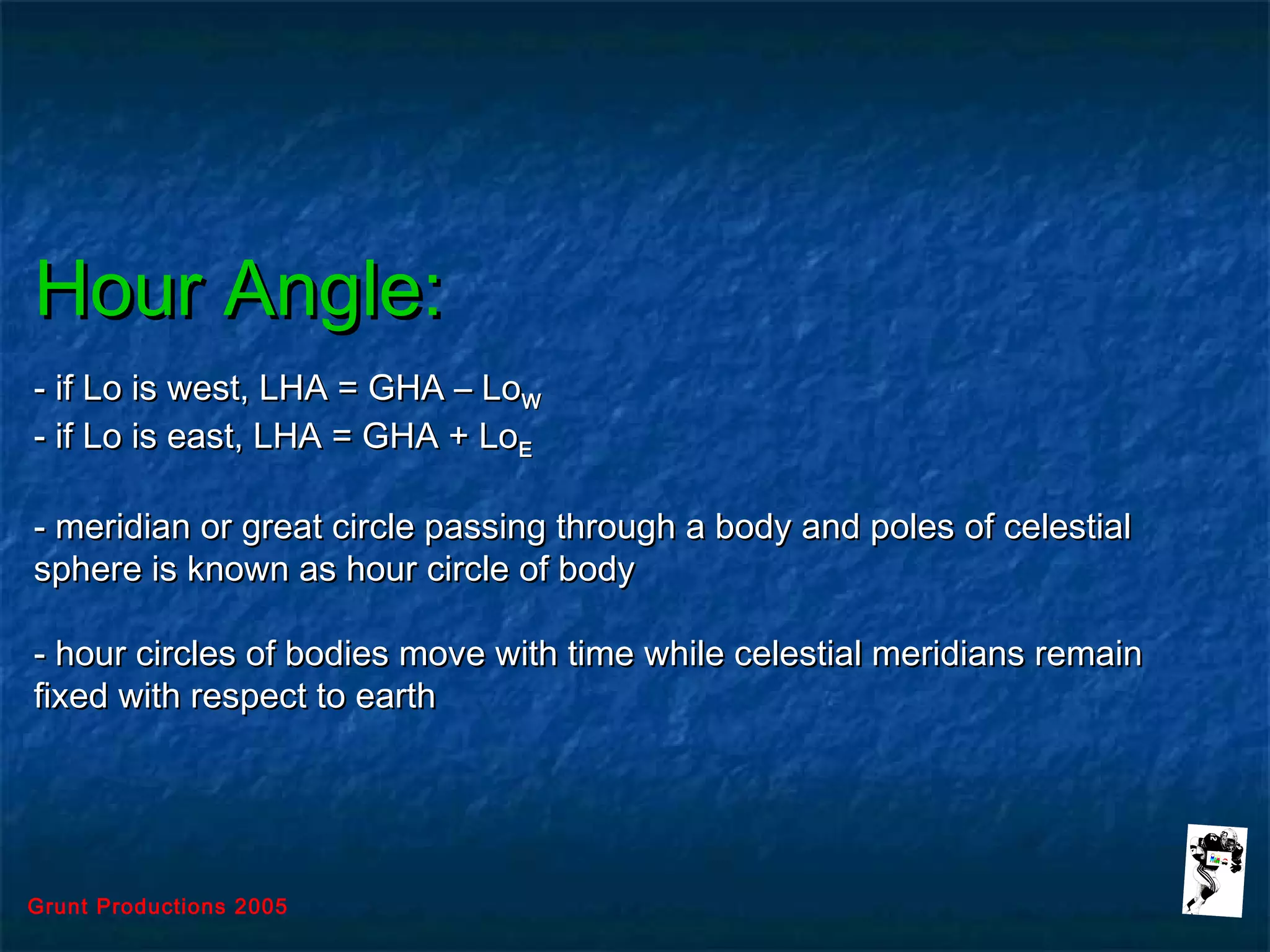 Hour Angle:

- if Lo is west, LHA = GHA – $Lo_W$
- if Lo is east, LHA = GHA + $Lo_E$

- meridian or great circle passing through a body and poles of celestial sphere is known as hour circle of body

- hour circles of bodies move with time while celestial meridians remain fixed with respect to earth

Grunt Productions 2005